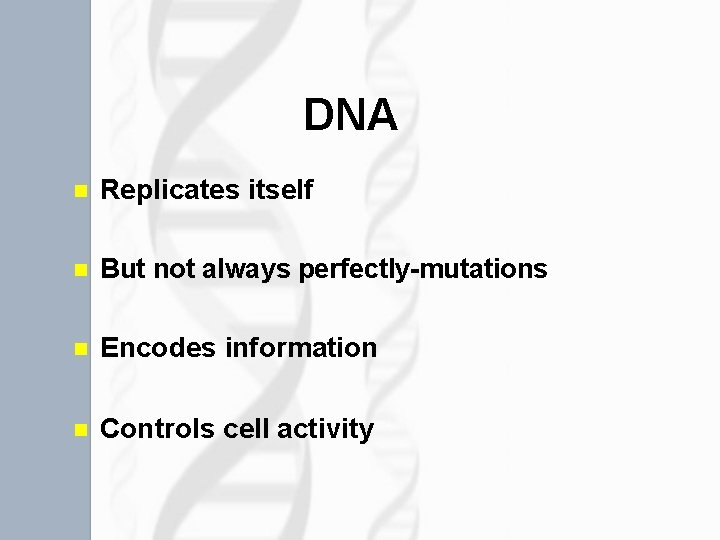 DNA

- Replicates itself
- But not always perfectly-mutations
- Encodes information
- Controls cell activity